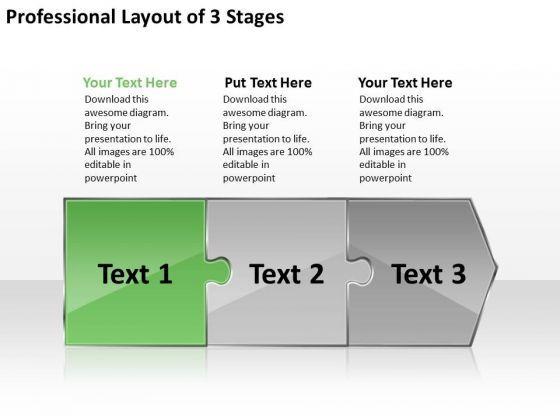 Professional Layout of 3 Stages

Your Text Here
Download this awesome diagram. Bring your presentation to life. All images are 100% editable in powerpoint

Put Text Here
Download this awesome diagram. Bring your presentation to life. All images are 100% editable in powerpoint

Your Text Here
Download this awesome diagram. Bring your presentation to life. All images are 100% editable in powerpoint

Text 1

Text 2

Text 3